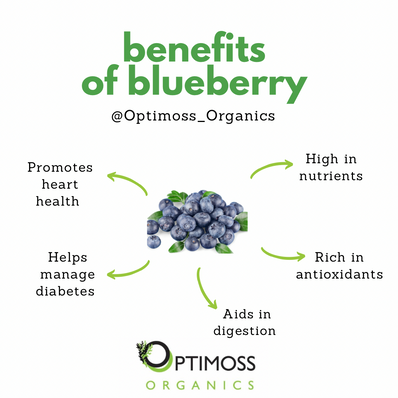 benefits of blueberry

@Optimoss_Organics

Promotes heart health

High in nutrients

Helps manage diabetes

Rich in antioxidants

Aids in digestion

OPTIMOSS
ORGANICS